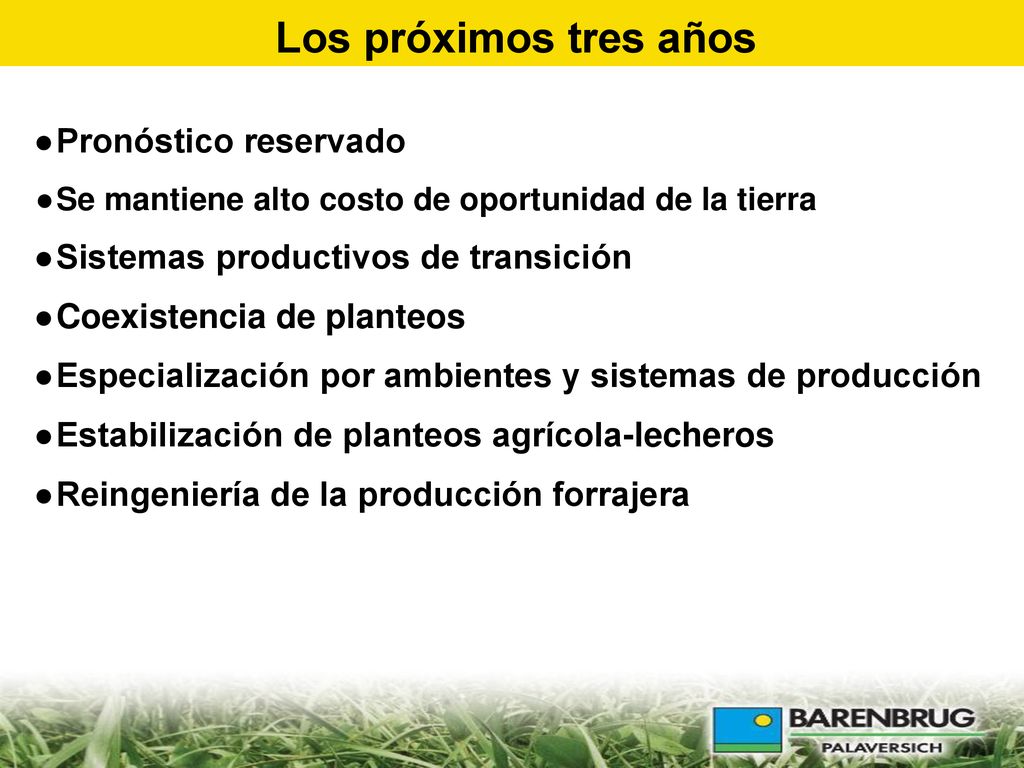 Los próximos tres años

●Pronóstico reservado

●Se mantiene alto costo de oportunidad de la tierra

●Sistemas productivos de transición

●Coexistencia de planteos

●Especialización por ambientes y sistemas de producción

●Estabilización de planteos agrícola-lecheros

●Reingeniería de la producción forrajera

BARENBRUG
PALAVERSICH